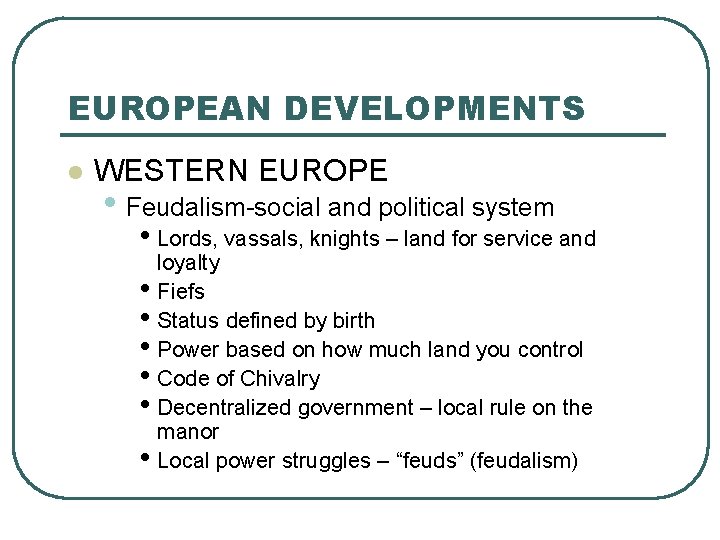 EUROPEAN DEVELOPMENTS

- WESTERN EUROPE
  - Feudalism-social and political system
    - Lords, vassals, knights – land for service and loyalty
    - Fiefs
    - Status defined by birth
    - Power based on how much land you control
    - Code of Chivalry
    - Decentralized government – local rule on the manor
    - Local power struggles – “feuds” (feudalism)